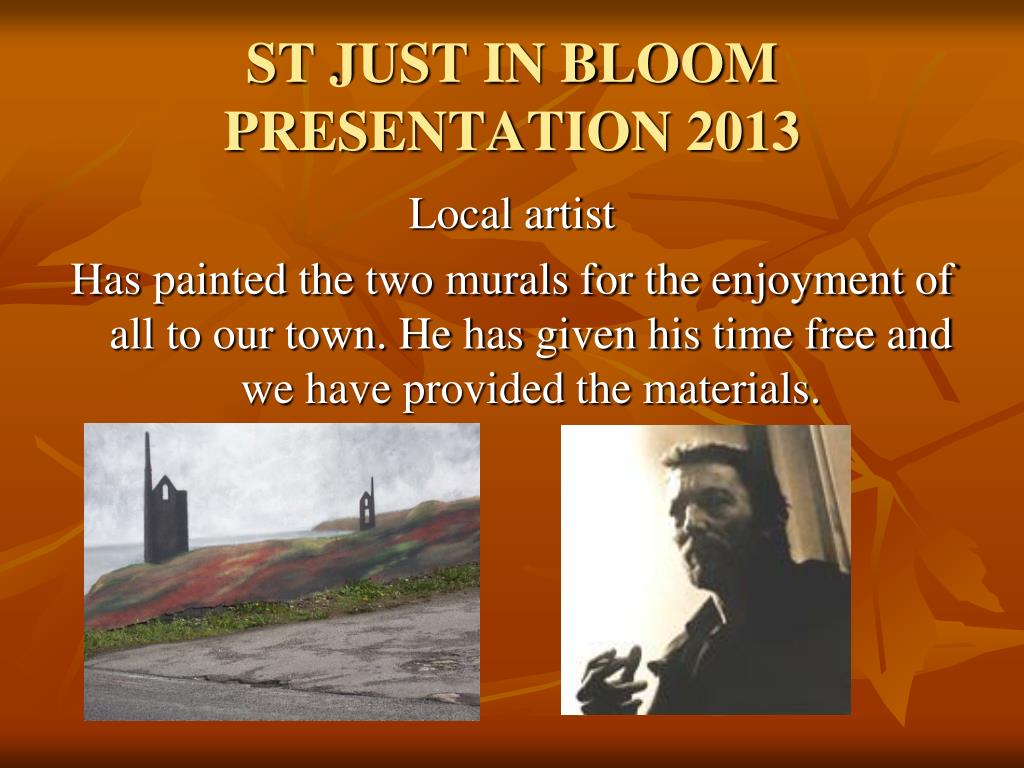 ST JUST IN BLOOM PRESENTATION 2013

Local artist

Has painted the two murals for the enjoyment of all to our town. He has given his time free and we have provided the materials.